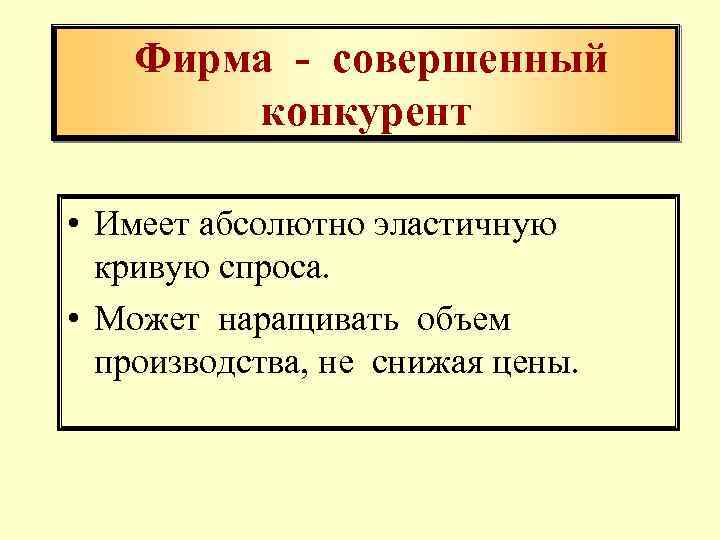 Фирма - совершенный конкурент

• Имеет абсолютно эластичную кривую спроса.

• Может наращивать объем производства, не снижая цены.